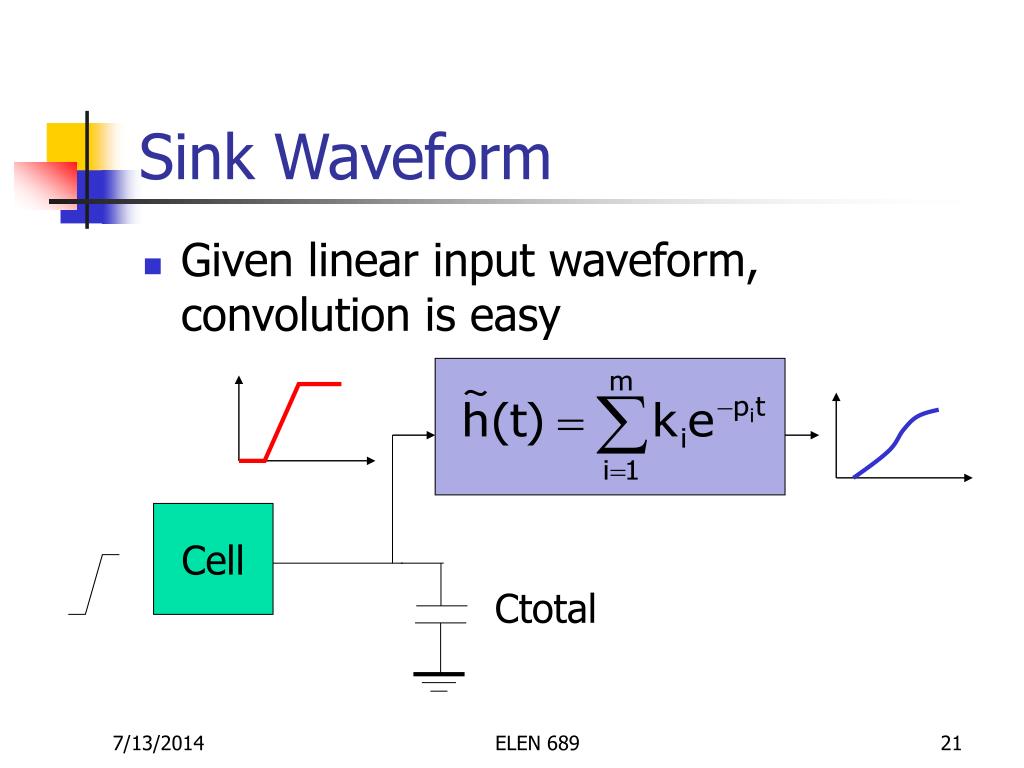 Sink Waveform

Given linear input waveform, convolution is easy

$\tilde{h}(t) = \sum_{i=1}^{m} k_i e^{-p_i t}$

Cell

Ctotal

7/13/2014

ELEN 689

21